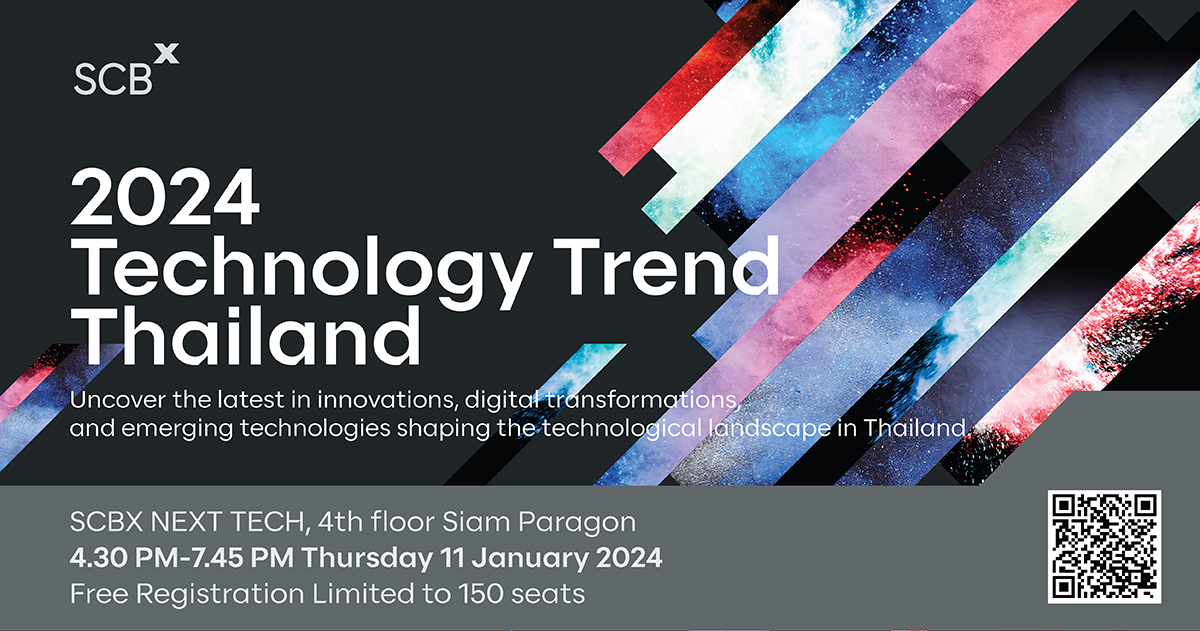 SCBX

2024
Technology Trend
Thailand

Uncover the latest in innovations, digital transformations, and emerging technologies shaping the technological landscape in Thailand

SCBX NEXT TECH, 4th floor Siam Paragon
4.30 PM-7.45 PM Thursday 11 January 2024
Free Registration Limited to 150 seats